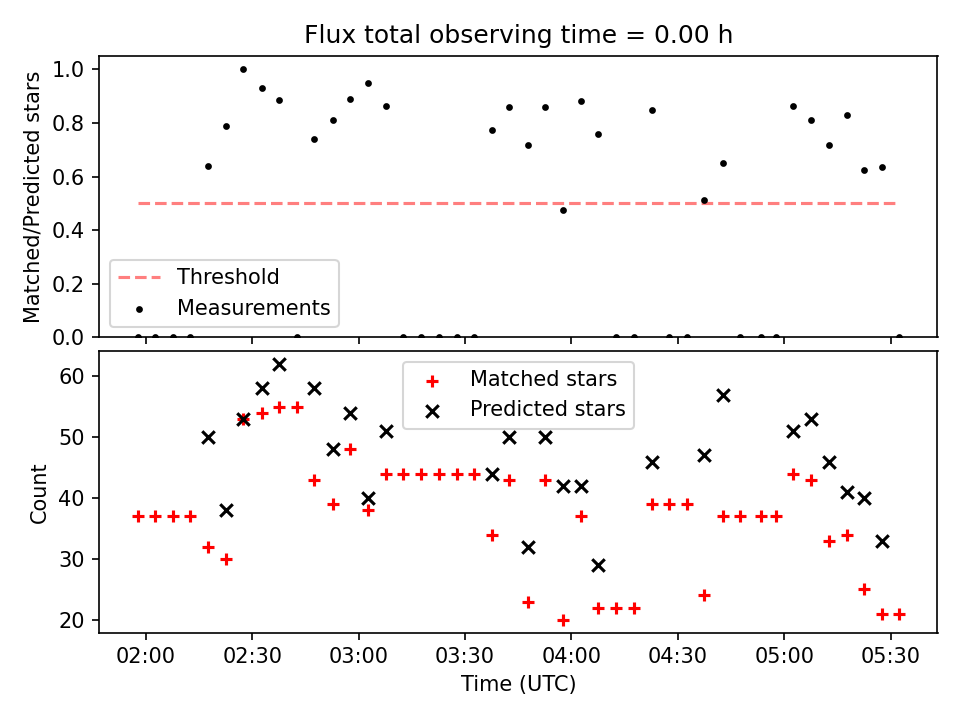 Flux total observing time = 0.00 h

Matched/Predicted stars

1.0
0.8
0.6
0.4
0.2
0.0

Threshold
Measurements

Count

60
50
40
30
20

Matched stars
Predicted stars

02:00
02:30
03:00
03:30
04:00
04:30
05:00
05:30

Time (UTC)